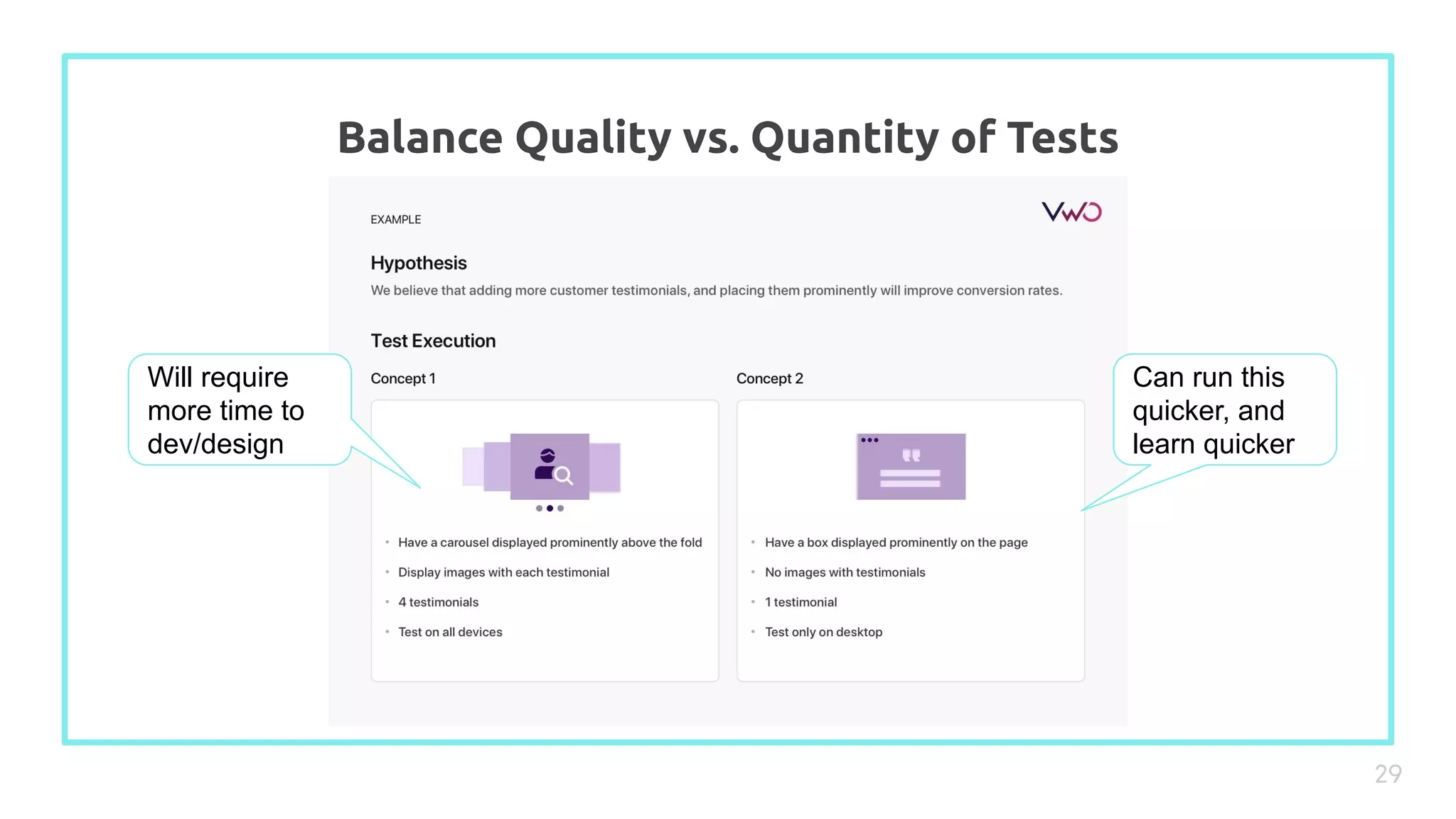 Balance Quality vs. Quantity of Tests

EXAMPLE

VWO

Hypothesis

We believe that adding more customer testimonials, and placing them prominently will improve conversion rates.

Test Execution

Will require more time to dev/design

Concept 1

- Have a carousel displayed prominently above the fold
- Display images with each testimonial
- 4 testimonials
- Test on all devices

Concept 2

- Have a box displayed prominently on the page
- No images with testimonials
- 1 testimonial
- Test only on desktop

Can run this quicker, and learn quicker

29